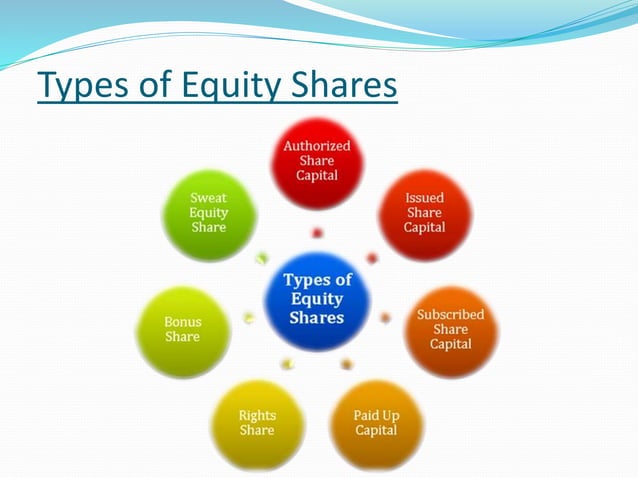 Types of Equity Shares

Types of Equity Shares

Authorized Share Capital

Issued Share Capital

Subscribed Share Capital

Paid Up Capital

Rights Share

Bonus Share

Sweat Equity Share